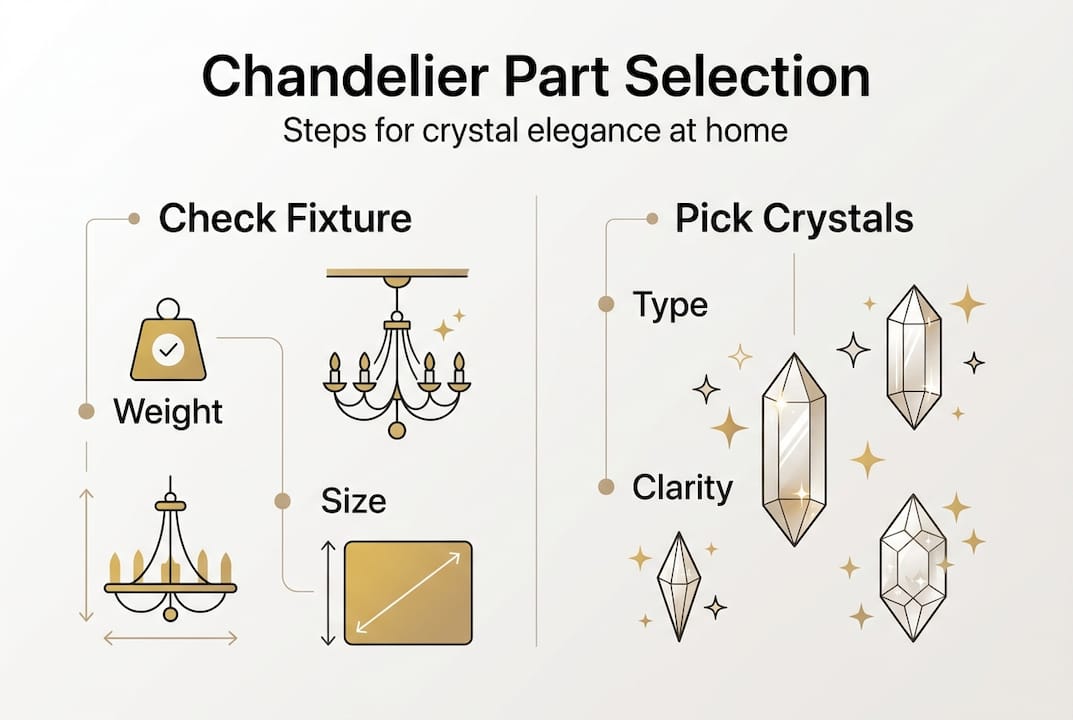 Chandelier Part Selection
Steps for crystal elegance at home

Check Fixture

Weight

Size

Pick Crystals

Type

Clarity